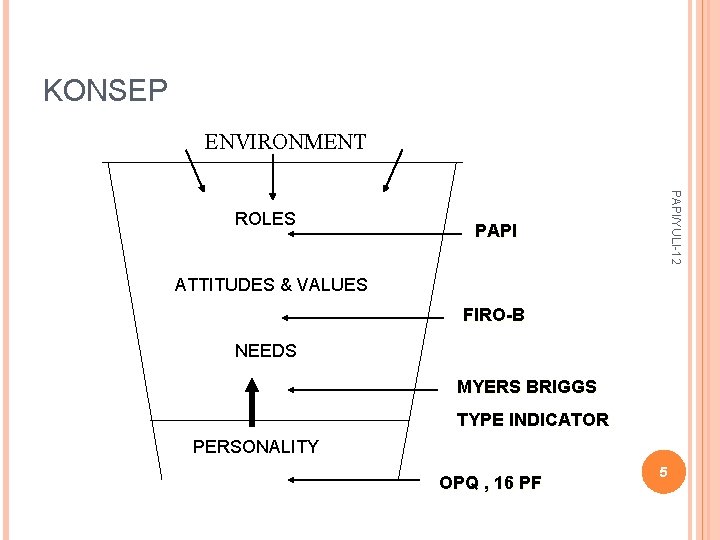 KONSEP

ENVIRONMENT

ROLES

PAPI

ATTITUDES & VALUES

FIRO-B

NEEDS

MYERS BRIGGS TYPE INDICATOR

PERSONALITY

OPQ , 16 PF

PAPI/YULI-12

5